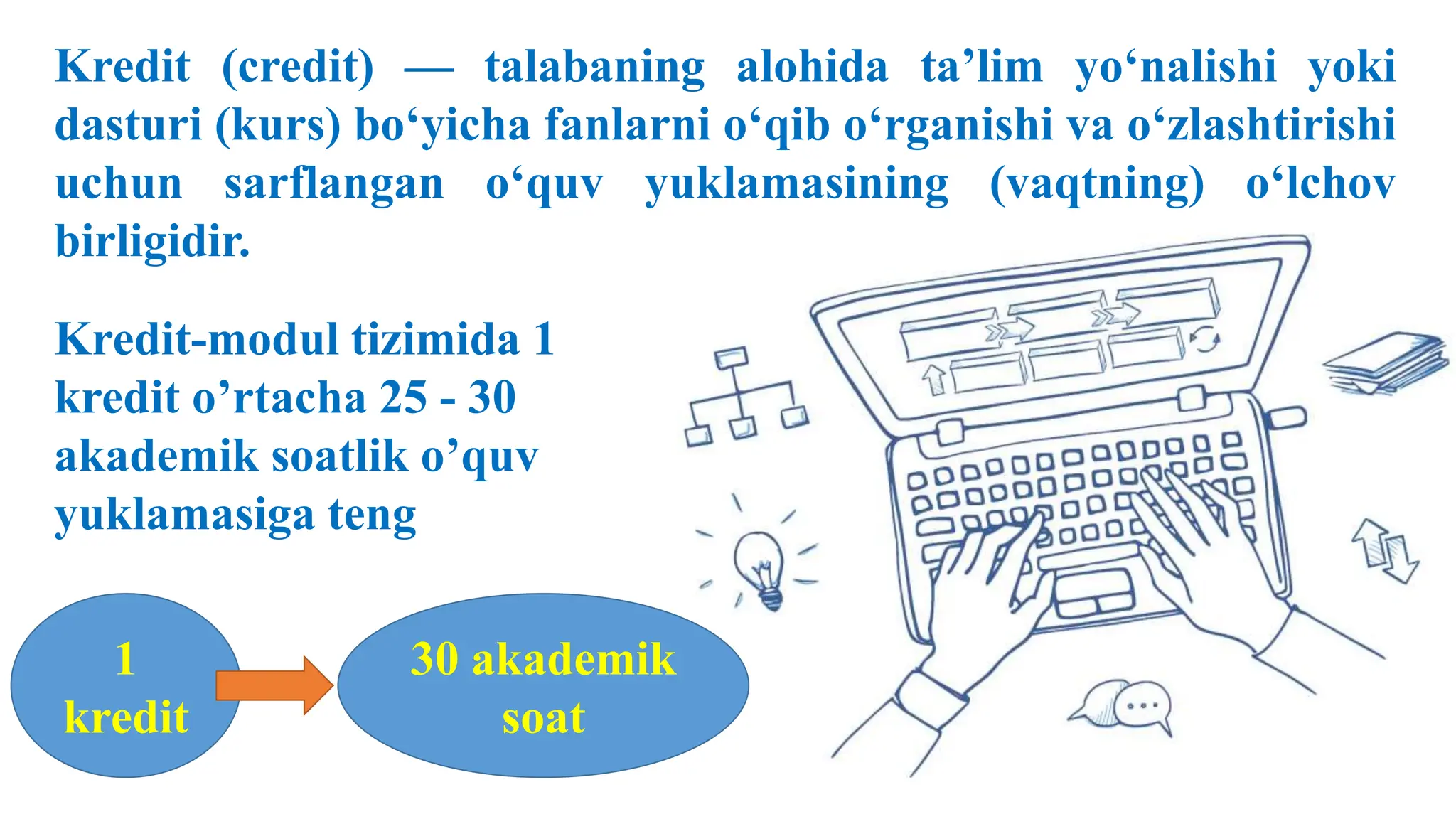 Kredit (credit) — talabaning alohida ta’lim yo‘nalishi yoki dasturi (kurs) bo‘yicha fanlarni o‘qib o‘rganishi va o‘zlashtirishi uchun sarflangan o‘quv yuklamasining (vaqtning) o‘lchov birligidir.

Kredit-modul tizimida 1 kredit o’rtacha 25 - 30 akademik soatlik o’quv yuklamasiga teng

1 kredit

30 akademik soat